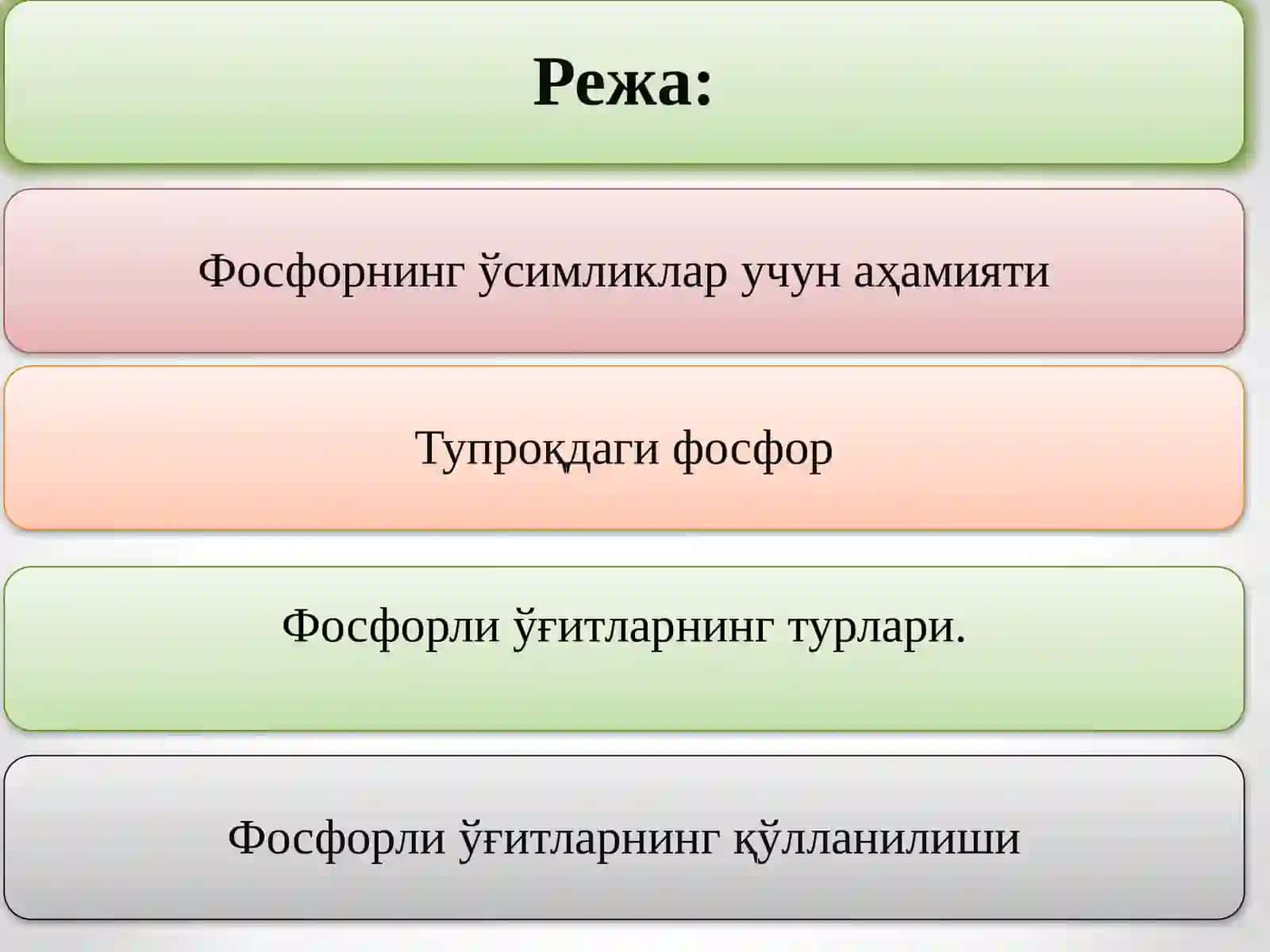 Режа:

Фосфорнинг ўсимликлар учун аҳамияти

Тупроқдаги фосфор

Фосфорли ўғитларнинг турлари.

Фосфорли ўғитларнинг қўлланилиши